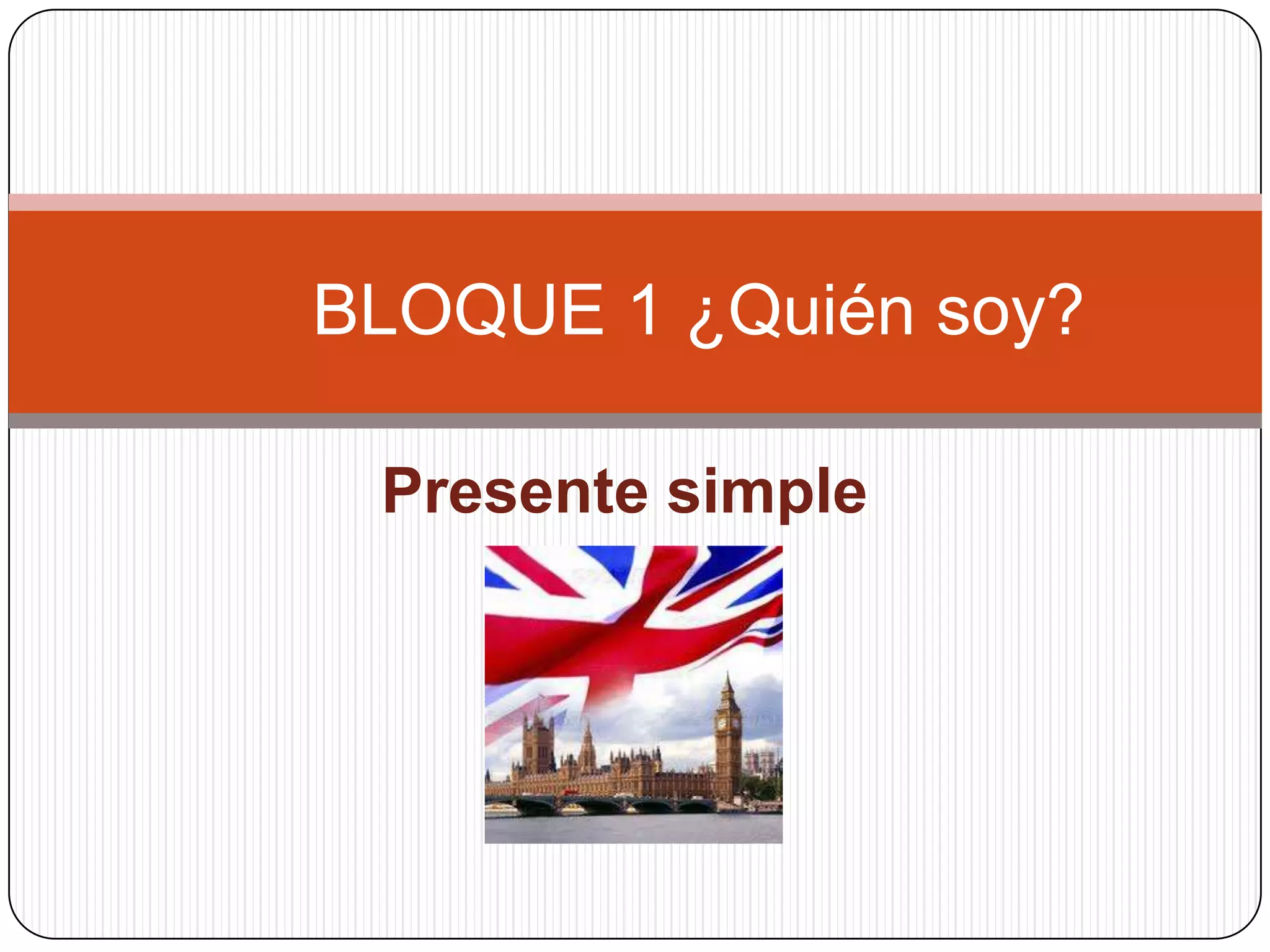 BLOQUE 1 ¿Quién soy?

Presente simple